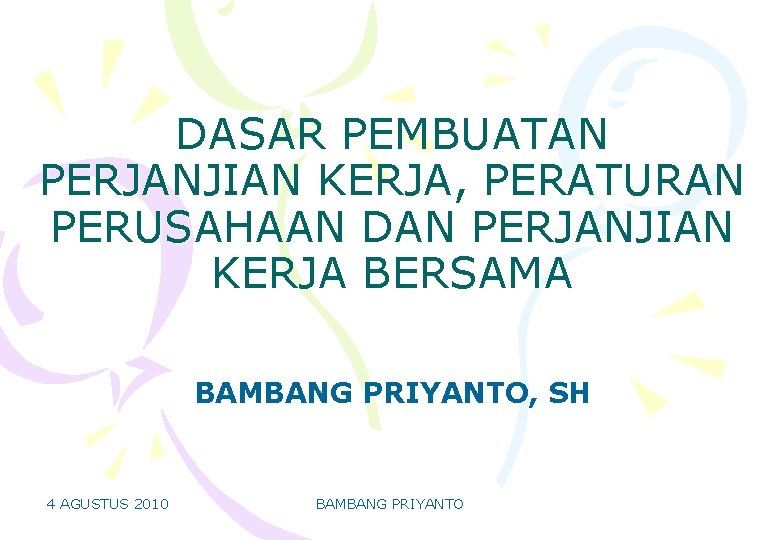 DASAR PEMBUATAN PERJANJIAN KERJA, PERATURAN PERUSAHAAN DAN PERJANJIAN KERJA BERSAMA

BAMBANG PRIYANTO, SH

4 AGUSTUS 2010

BAMBANG PRIYANTO